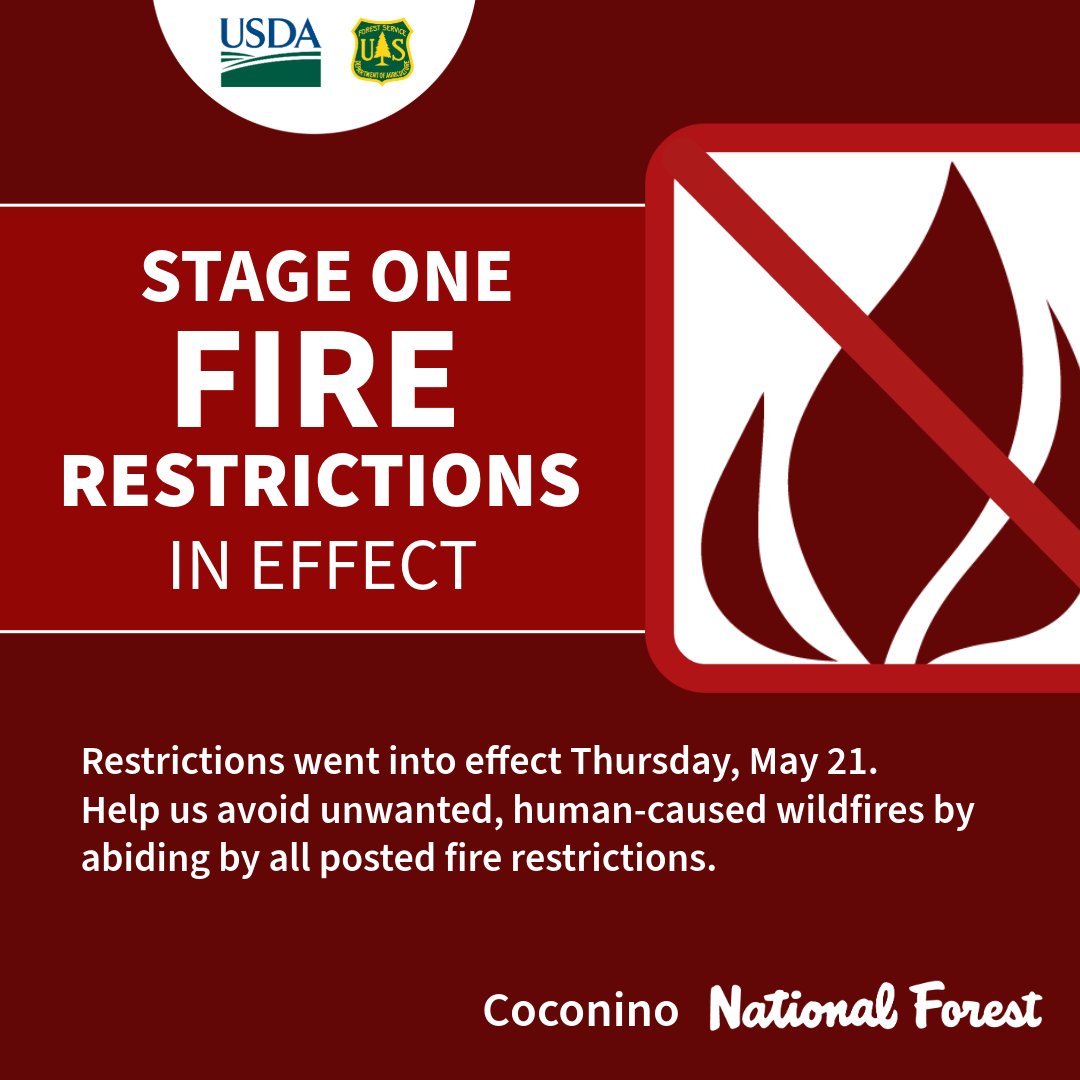 USDA

FOREST SERVICE
U S
DEPARTMENT OF AGRICULTURE

STAGE ONE
FIRE
RESTRICTIONS
IN EFFECT

Restrictions went into effect Thursday, May 21. Help us avoid unwanted, human-caused wildfires by abiding by all posted fire restrictions.

Coconino National Forest